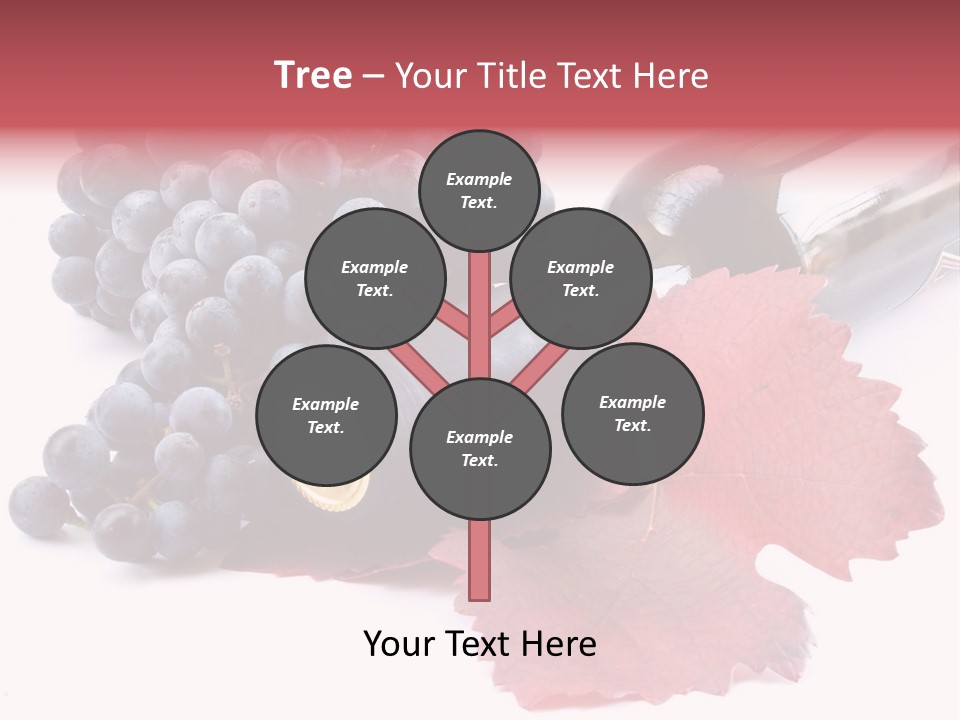 Tree – Your Title Text Here

Example Text.

Example Text.

Example Text.

Example Text.

Example Text.

Example Text.

Your Text Here